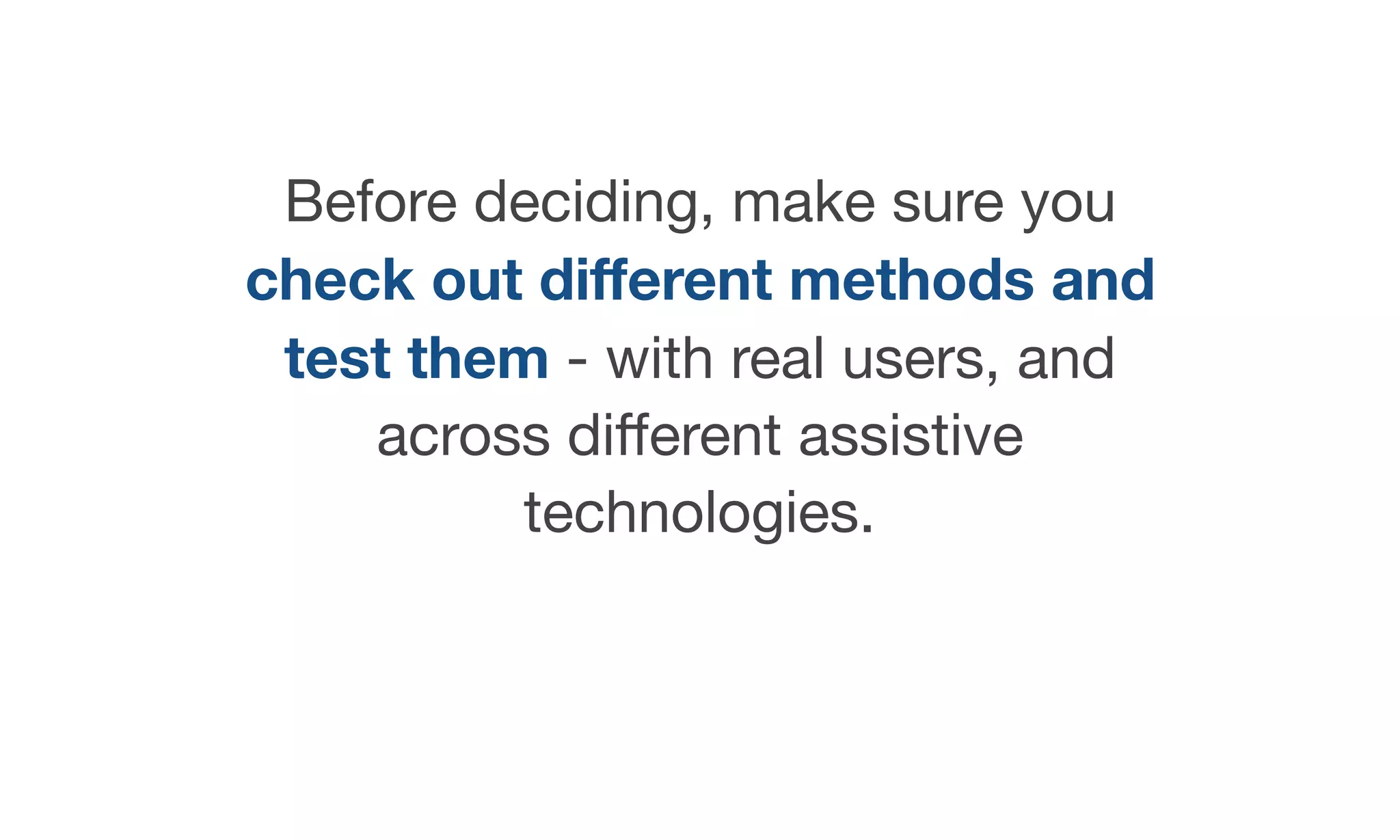 Before deciding, make sure you check out different methods and test them - with real users, and across different assistive technologies.